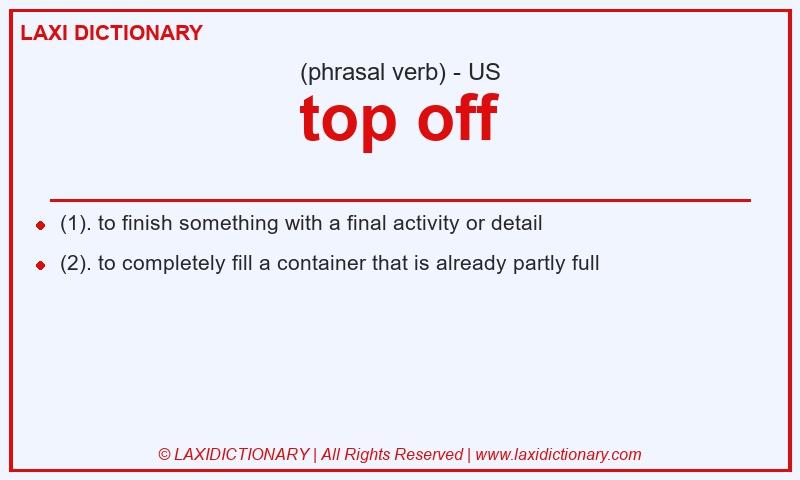 LAXI DICTIONARY

(phrasal verb) - US

top off

- (1). to finish something with a final activity or detail
- (2). to completely fill a container that is already partly full

© LAXIDICTIONARY | All Rights Reserved | www.laxidictionary.com